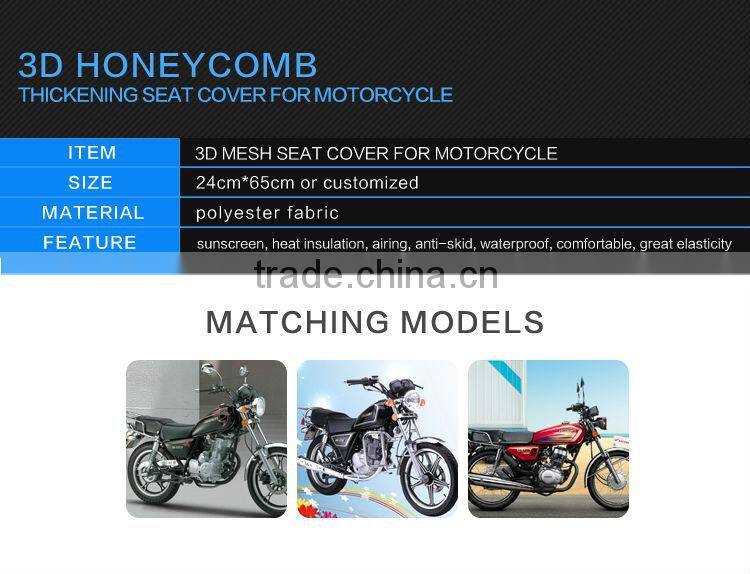 3D HONEYCOMB
THICKENING SEAT COVER FOR MOTORCYCLE

| ITEM | 3D MESH SEAT COVER FOR MOTORCYCLE |
|---|---|
| SIZE | 24cm*65cm or customized |
| MATERIAL | polyester fabric |
| FEATURE | sunscreen, heat insulation, airing, anti-skid, waterproof, comfortable, great elasticity |

trade.china.cn

MATCHING MODELS